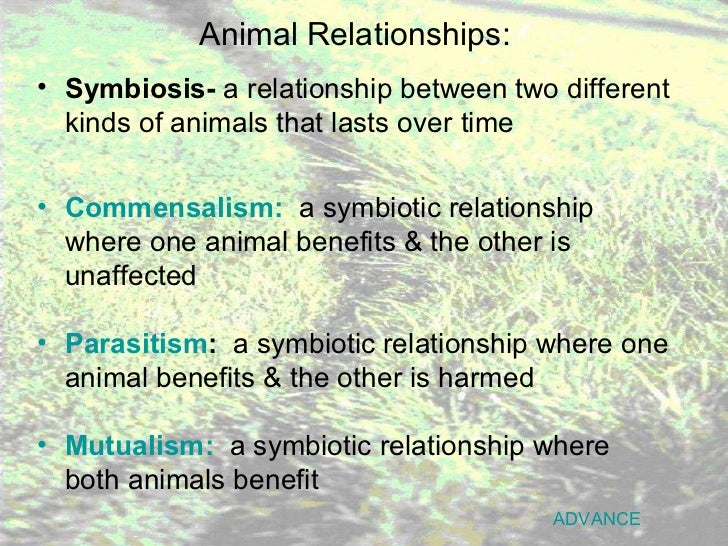 Animal Relationships:

• Symbiosis- a relationship between two different kinds of animals that lasts over time

• Commensalism: a symbiotic relationship where one animal benefits & the other is unaffected

• Parasitism: a symbiotic relationship where one animal benefits & the other is harmed

• Mutualism: a symbiotic relationship where both animals benefit

ADVANCE